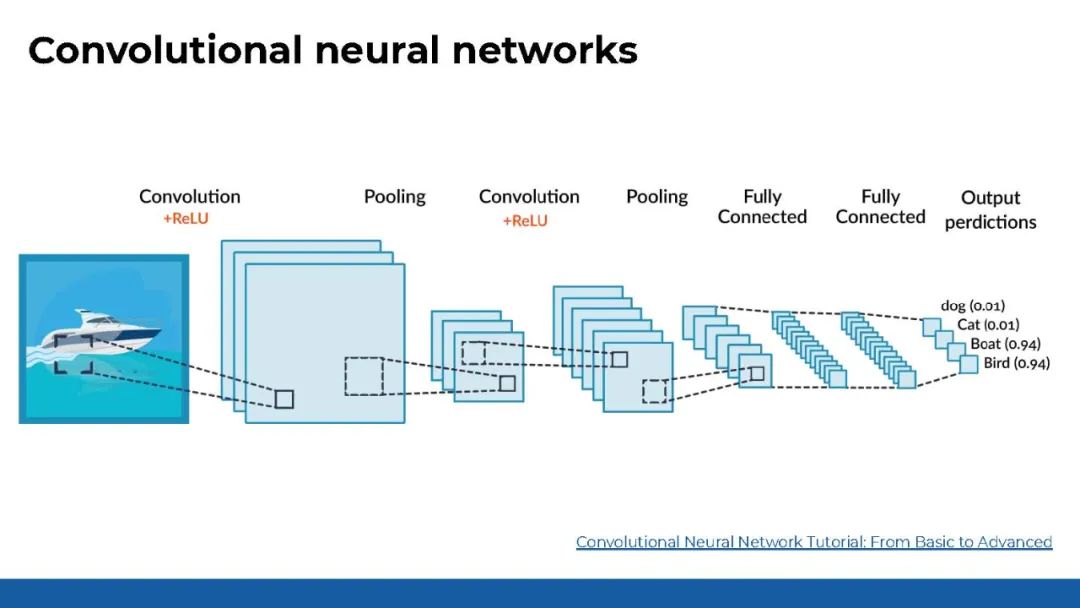 Convolutional neural networks

Convolution
+ReLU

Pooling

Convolution
+ReLU

Pooling

Fully
Connected

Fully
Connected

Output
perdictions

dog (0.01)
Cat (0.01)
Boat (0.94)
Bird (0.94)

Convolutional Neural Network Tutorial: From Basic to Advanced